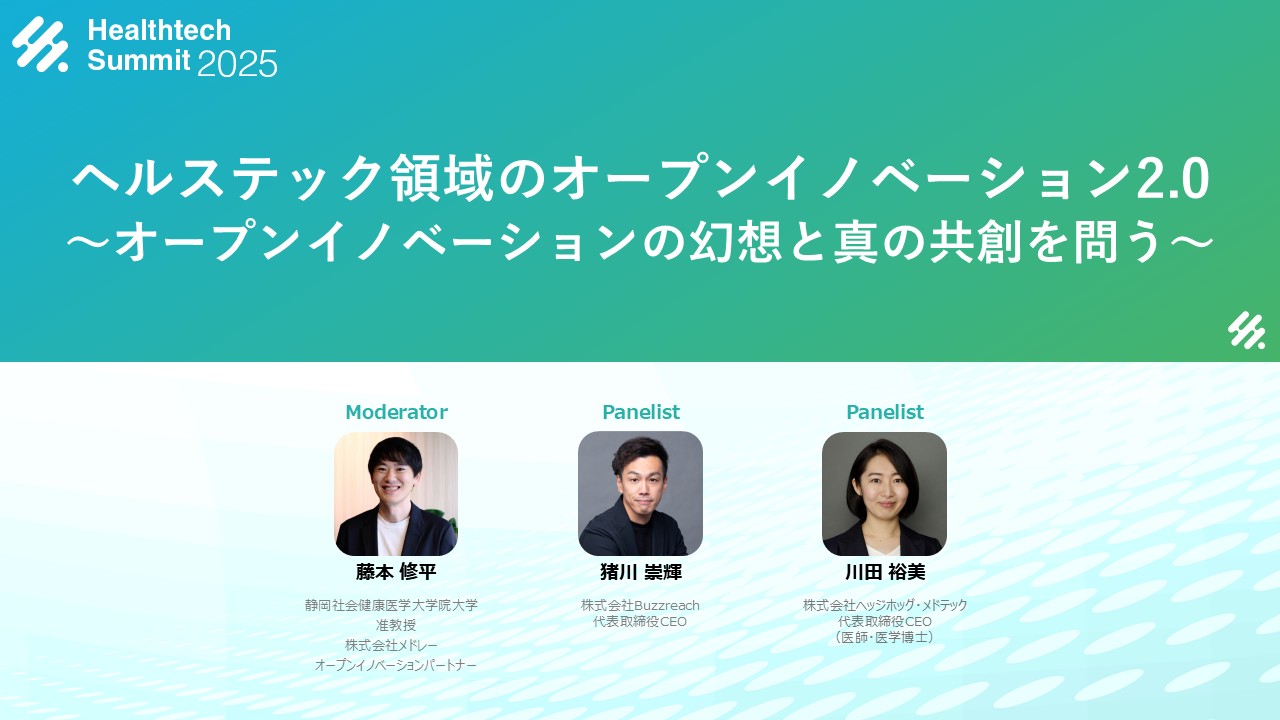 Healthtech Summit 2025

ヘルステック領域のオープンイノベーション2.0
～オープンイノベーションの幻想と真の共創を問う～

Moderator
藤本 修平
静岡社会健康医学大学院大学
准教授
株式会社メドレー
オープンイノベーションパートナー

Panelist
猪川 崇輝
株式会社Buzzreach
代表取締役CEO

Panelist
川田 裕美
株式会社ヘッジホッグ・メドテック
代表取締役CEO
（医師・医学博士）